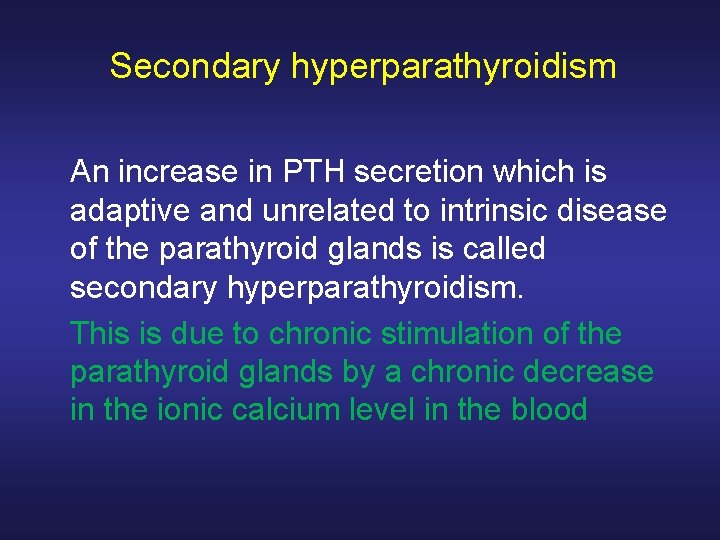 Secondary hyperparathyroidism

An increase in PTH secretion which is adaptive and unrelated to intrinsic disease of the parathyroid glands is called secondary hyperparathyroidism.

This is due to chronic stimulation of the parathyroid glands by a chronic decrease in the ionic calcium level in the blood